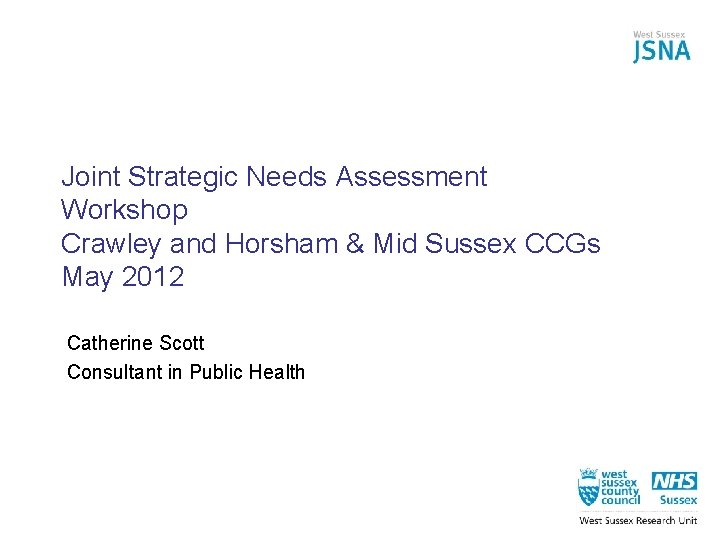 West Sussex
JSNA

Joint Strategic Needs Assessment Workshop
Crawley and Horsham & Mid Sussex CCGs
May 2012

Catherine Scott
Consultant in Public Health

west sussex county council

NHS
Sussex

West Sussex Research Unit